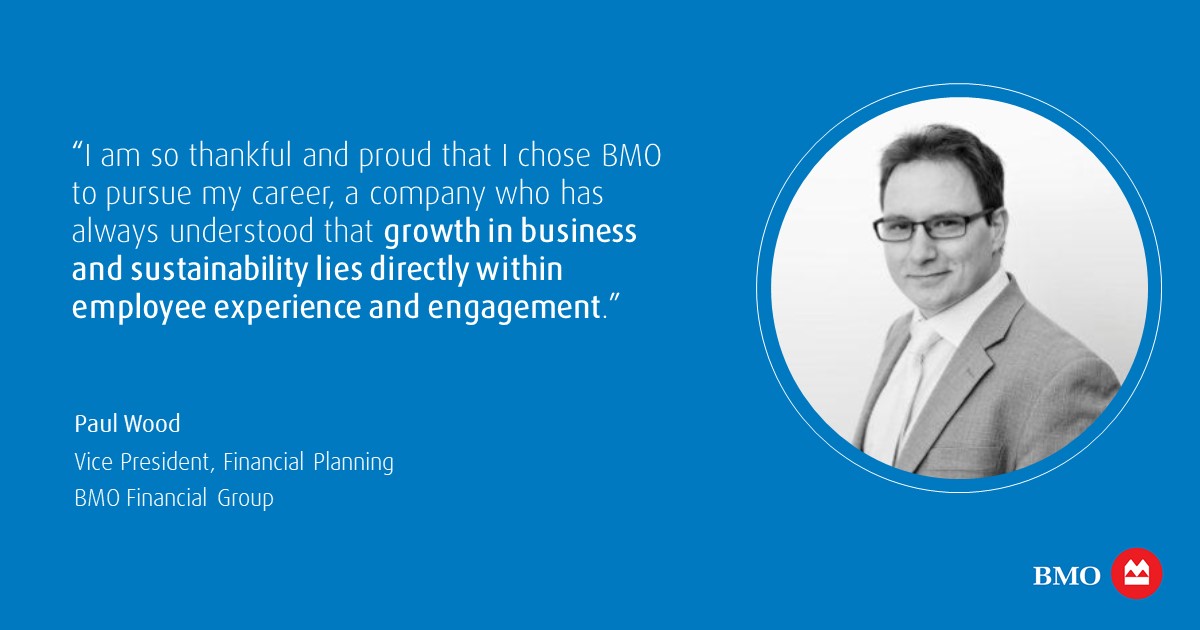 “I am so thankful and proud that I chose BMO to pursue my career, a company who has always understood that growth in business and sustainability lies directly within employee experience and engagement.”

Paul Wood
Vice President, Financial Planning
BMO Financial Group

BMO